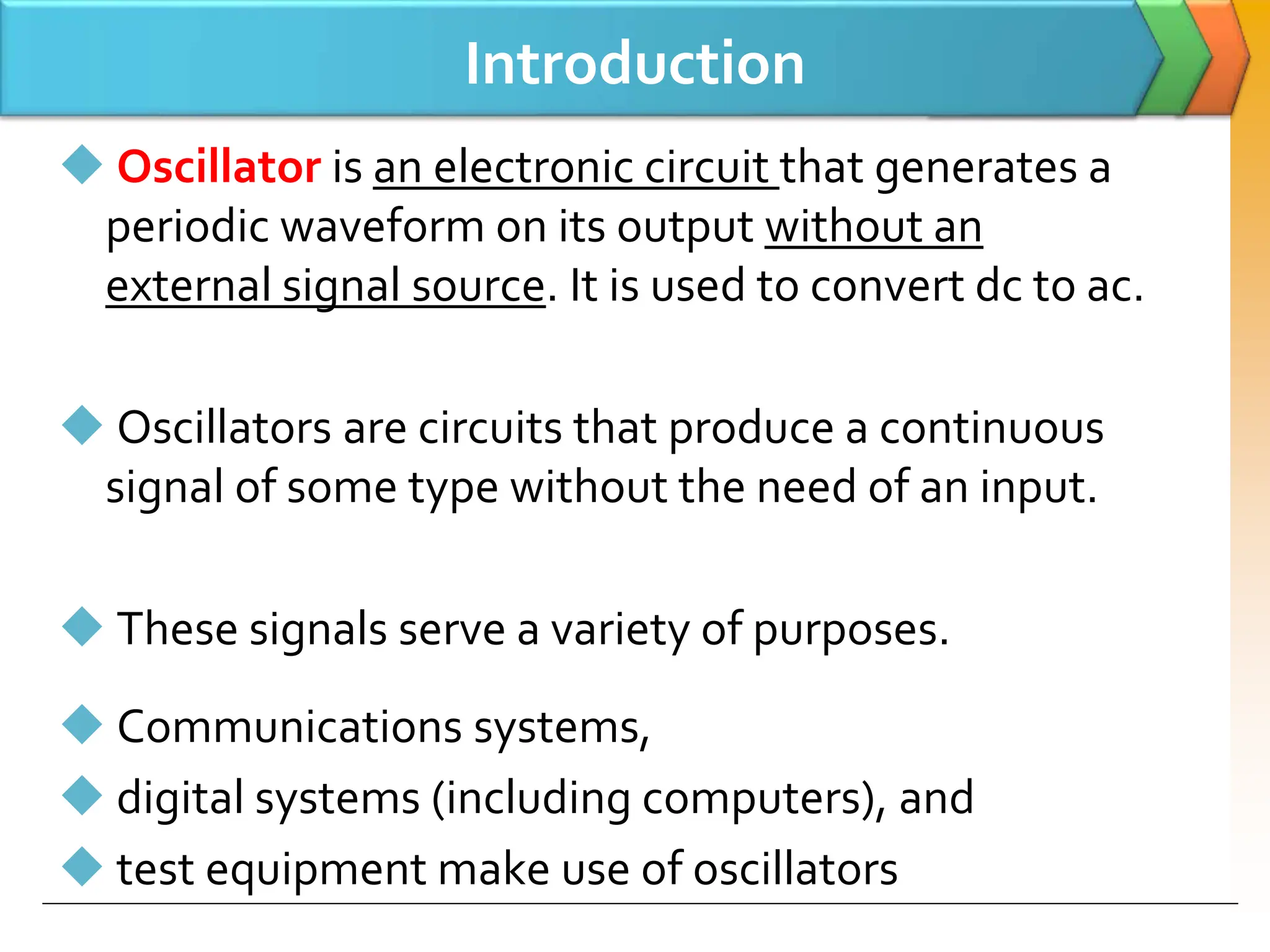 Introduction

◆ Oscillator is an electronic circuit that generates a periodic waveform on its output without an external signal source. It is used to convert dc to ac.

◆ Oscillators are circuits that produce a continuous signal of some type without the need of an input.

◆ These signals serve a variety of purposes.

◆ Communications systems,

◆ digital systems (including computers), and

◆ test equipment make use of oscillators